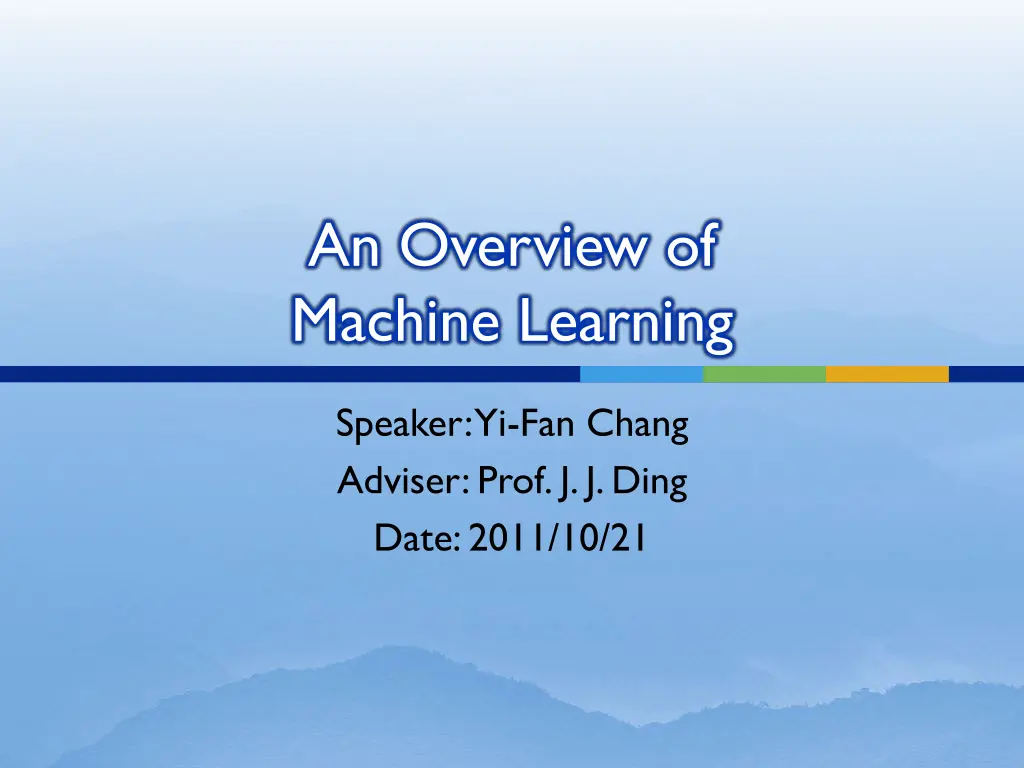 An Overview of Machine Learning

Speaker: Yi-Fan Chang
Adviser: Prof. J. J. Ding
Date: 2011/10/21